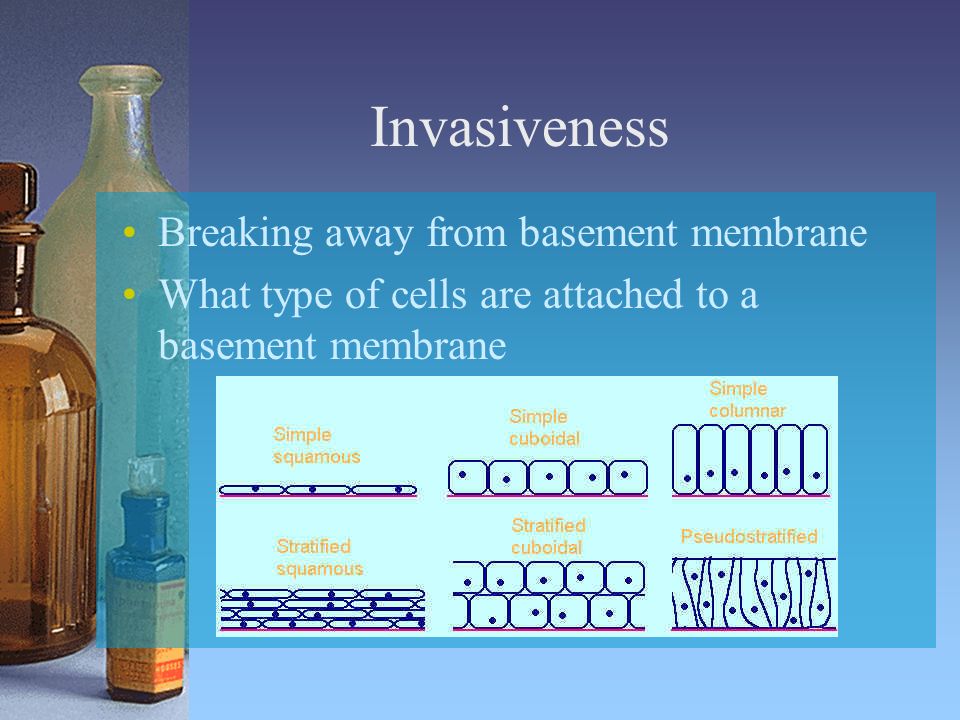 Invasiveness

• Breaking away from basement membrane
• What type of cells are attached to a basement membrane

Simple squamous

Simple cuboidal

Simple columnar

Stratified squamous

Stratified cuboidal

Pseudostratified